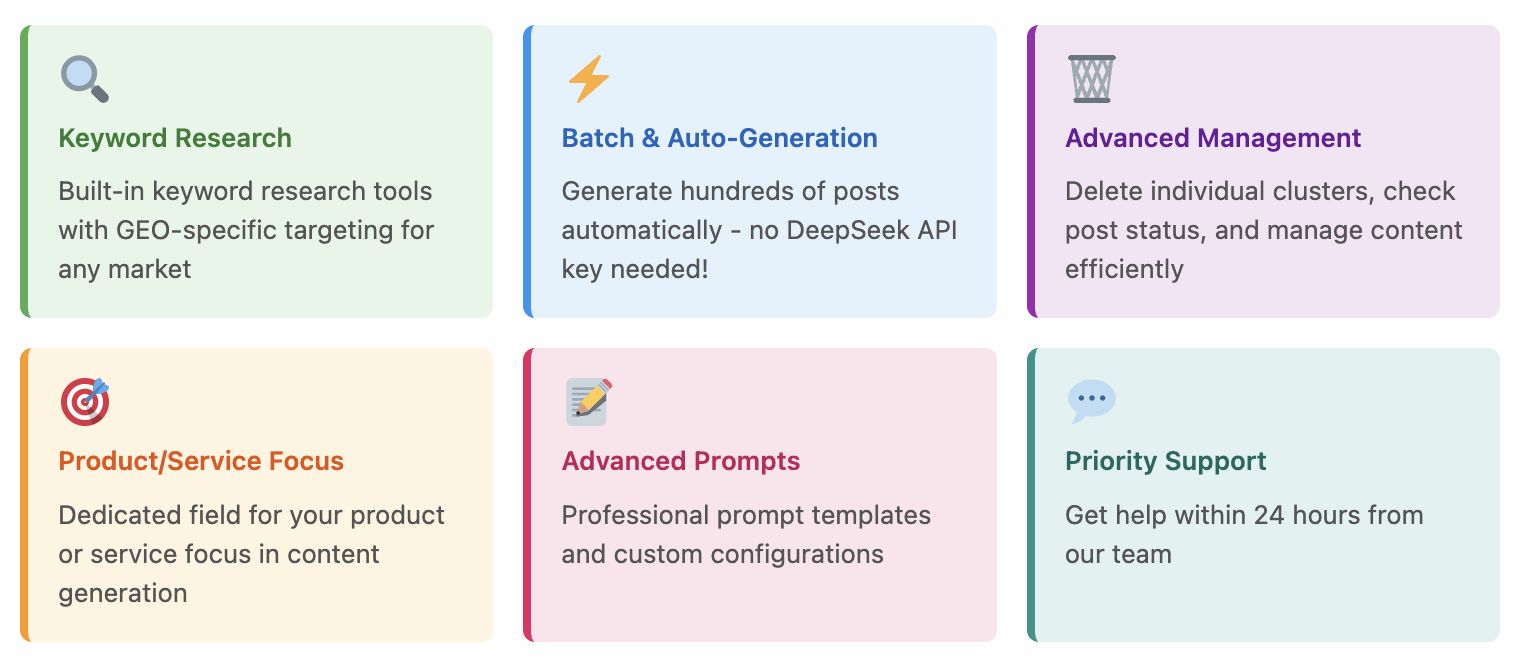 Keyword Research

Built-in keyword research tools with GEO-specific targeting for any market

Batch & Auto-Generation

Generate hundreds of posts automatically - no DeepSeek API key needed!

Advanced Management

Delete individual clusters, check post status, and manage content efficiently

Product/Service Focus

Dedicated field for your product or service focus in content generation

Advanced Prompts

Professional prompt templates and custom configurations

Priority Support

Get help within 24 hours from our team